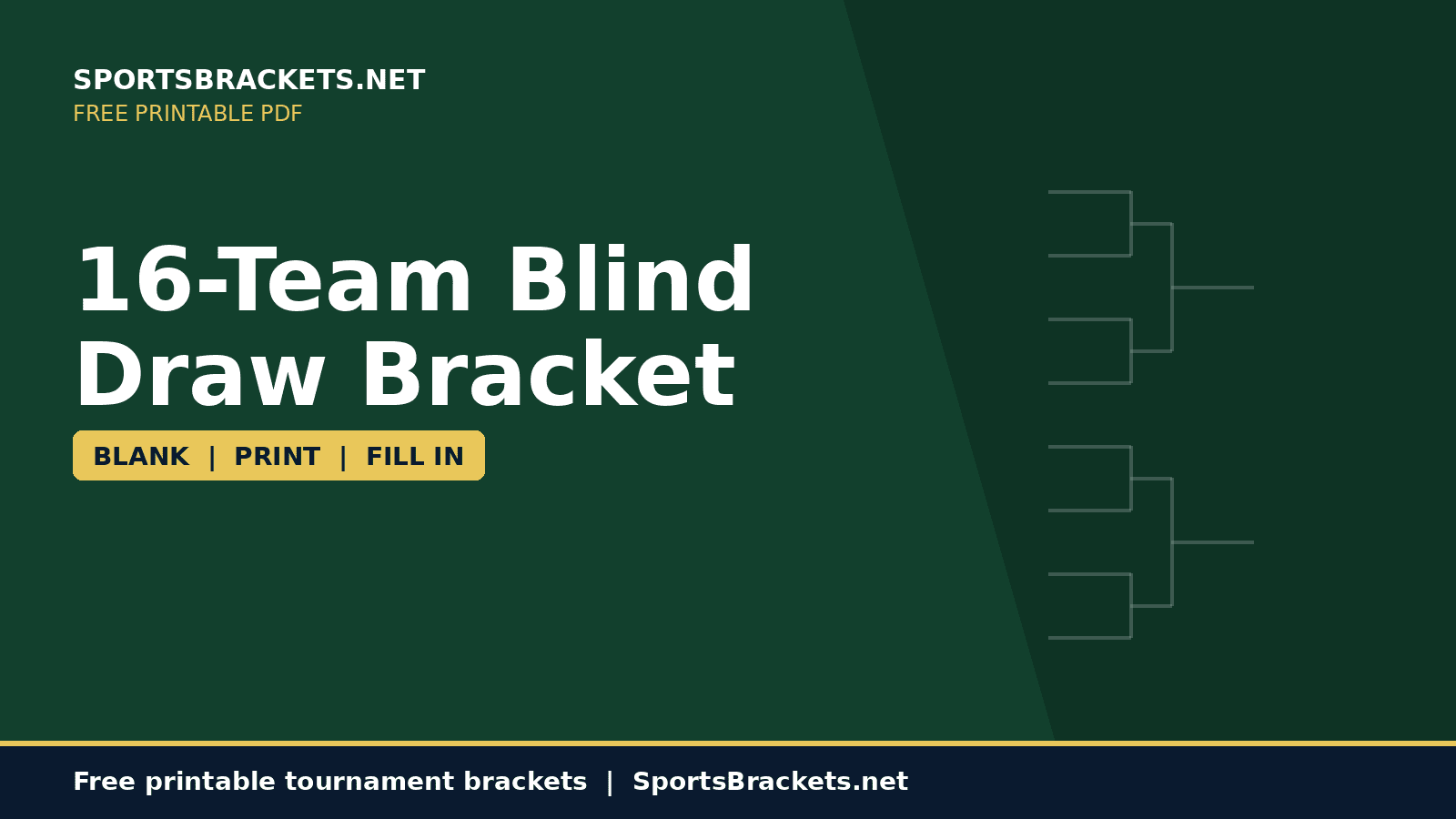 SPORTSBRACKETS.NET
FREE PRINTABLE PDF

16-Team Blind Draw Bracket

BLANK | PRINT | FILL IN

Free printable tournament brackets | SportsBrackets.net